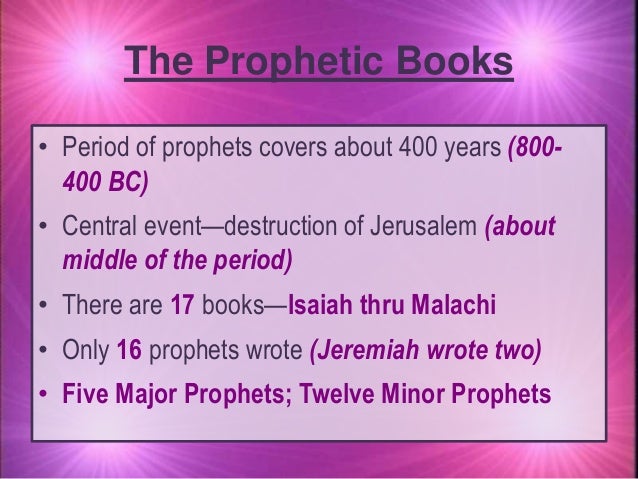 The Prophetic Books

• Period of prophets covers about 400 years (800-400 BC)

• Central event—destruction of Jerusalem (about middle of the period)

• There are 17 books—Isaiah thru Malachi

• Only 16 prophets wrote (Jeremiah wrote two)

• Five Major Prophets; Twelve Minor Prophets